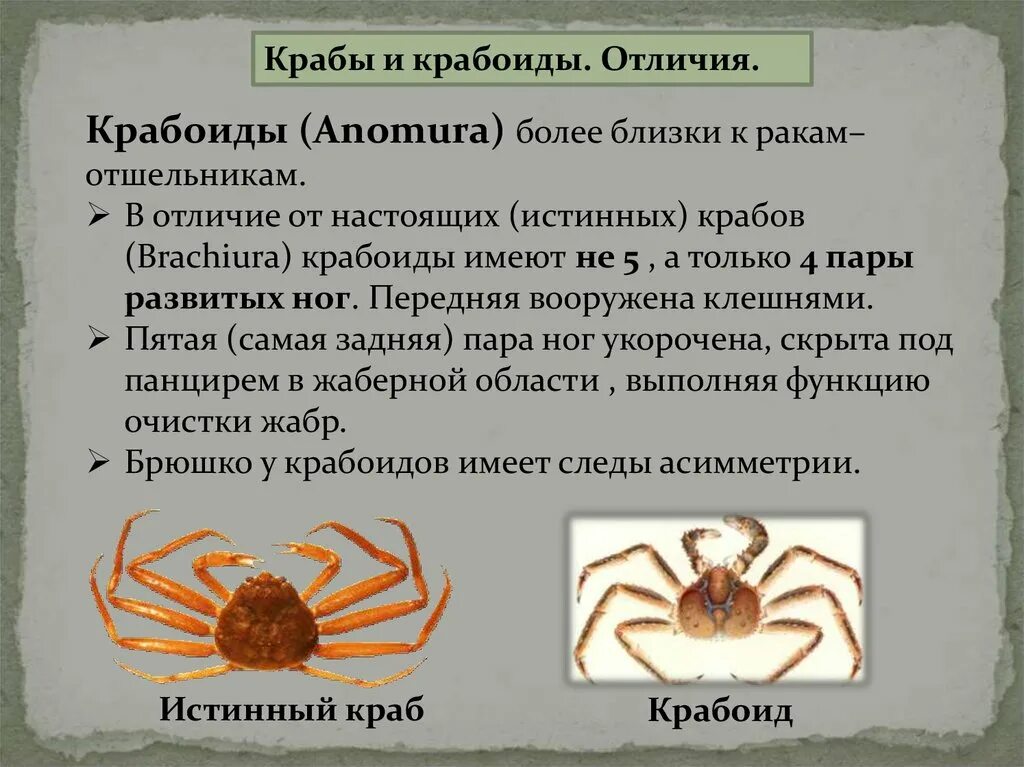 Крабы и крабоиды. Отличия.

Крабоиды (Anomura) более близки к ракам–отшельникам.

➢ В отличие от настоящих (истинных) крабов (Brachiura) крабоиды имеют не 5 , а только 4 пары развитых ног. Передняя вооружена клешнями.
➢ Пятая (самая задняя) пара ног укорочена, скрыта под панцирем в жаберной области , выполняя функцию очистки жабр.
➢ Брюшко у крабоидов имеет следы асимметрии.

Истинный краб

Крабоид